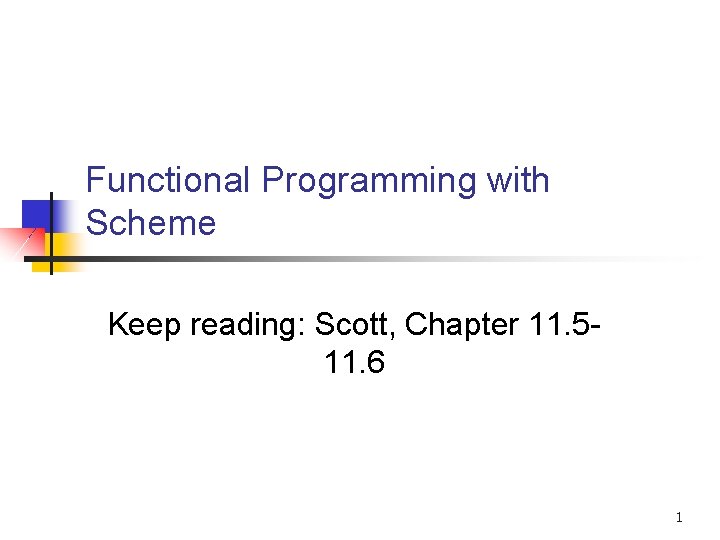 Functional Programming with Scheme

Keep reading: Scott, Chapter 11.5-11.6

1